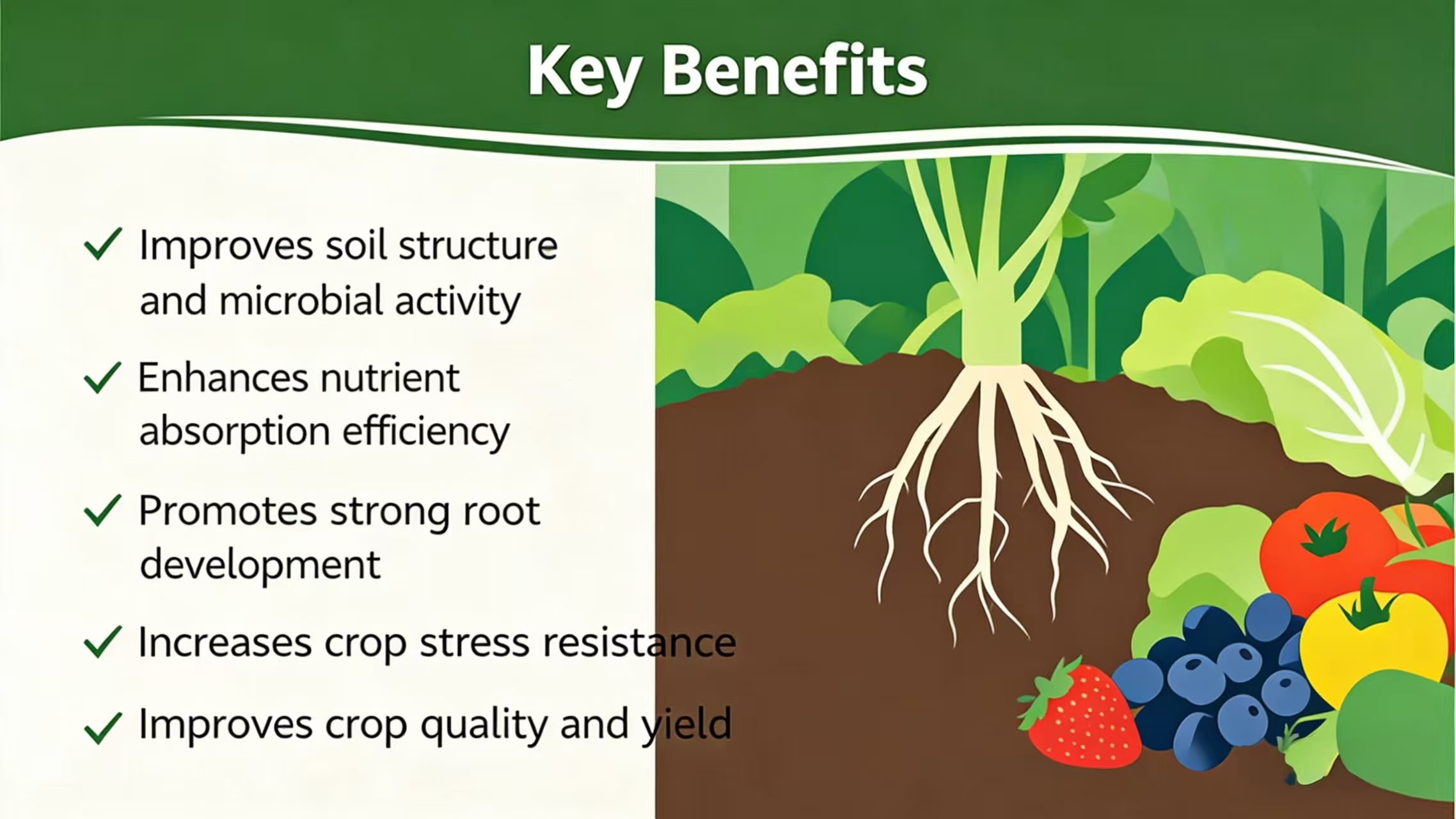 Key Benefits

✓ Improves soil structure and microbial activity

✓ Enhances nutrient absorption efficiency

✓ Promotes strong root development

✓ Increases crop stress resistance

✓ Improves crop quality and yield